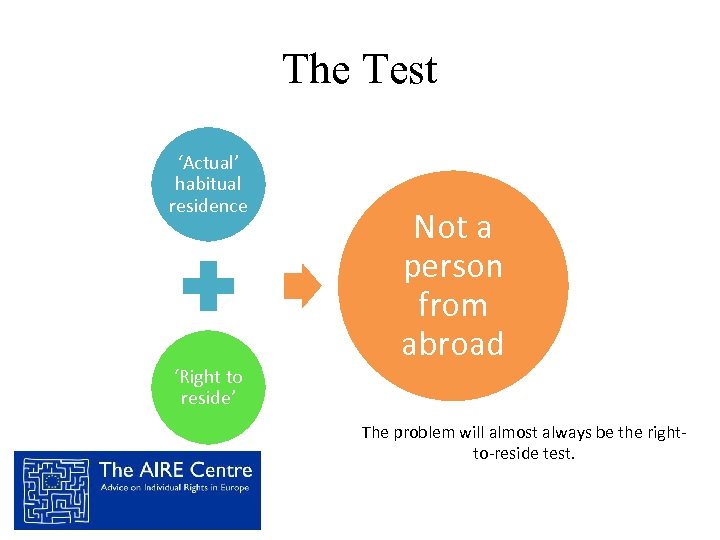 The Test

'Actual' habitual residence

'Right to reside'

Not a person from abroad

The problem will almost always be the right-to-reside test.

The AIRE Centre
Advice on Individual Rights in Europe